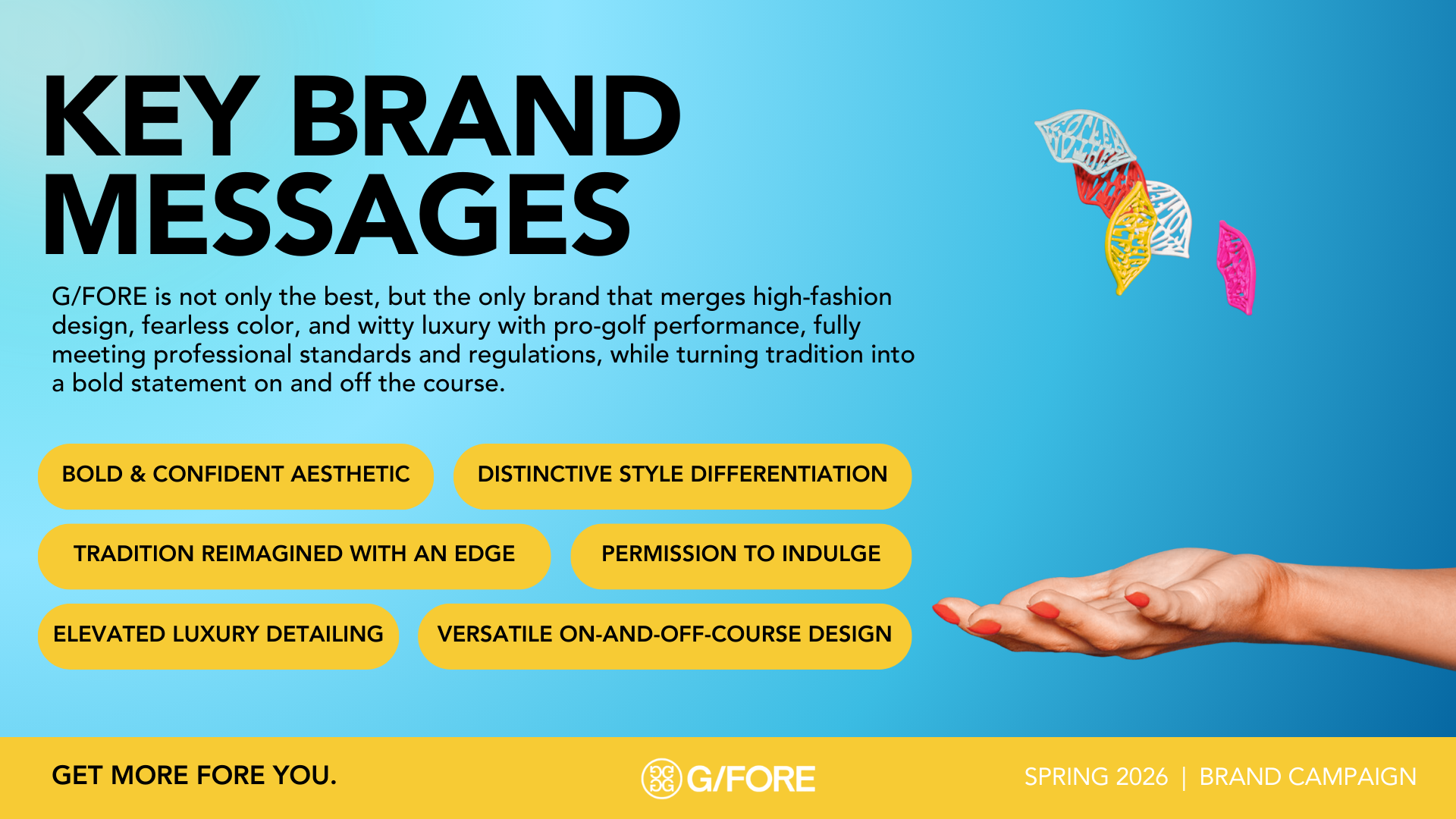 KEY BRAND MESSAGES

G/FORE is not only the best, but the only brand that merges high-fashion design, fearless color, and witty luxury with pro-golf performance, fully meeting professional standards and regulations, while turning tradition into a bold statement on and off the course.

BOLD & CONFIDENT AESTHETIC

DISTINCTIVE STYLE DIFFERENTIATION

TRADITION REIMAGINED WITH AN EDGE

PERMISSION TO INDULGE

ELEVATED LUXURY DETAILING

VERSATILE ON-AND-OFF-COURSE DESIGN

GET MORE FORE YOU.

G/FORE

SPRING 2026 | BRAND CAMPAIGN